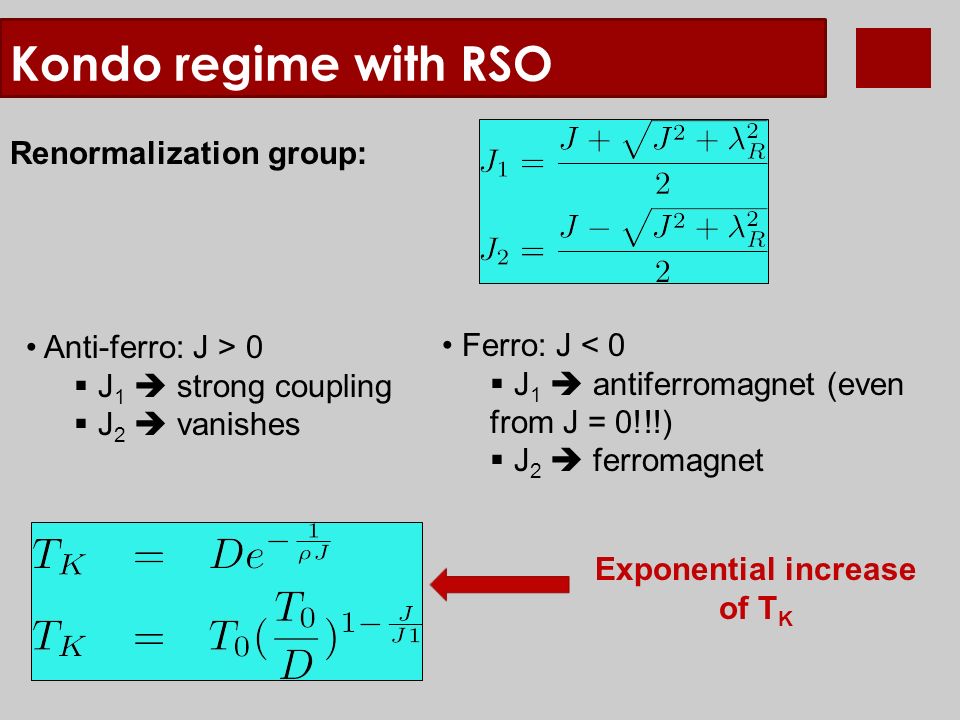 Kondo regime with RSO

Renormalization group:

$J_1 = \frac{J + \sqrt{J^2 + \lambda_R^2}}{2}$
$J_2 = \frac{J - \sqrt{J^2 + \lambda_R^2}}{2}$

• Anti-ferro: J > 0
▪ $J_1$ ➔ strong coupling
▪ $J_2$ ➔ vanishes

• Ferro: J < 0
▪ $J_1$ ➔ antiferromagnet (even from J = 0!!!)
▪ $J_2$ ➔ ferromagnet

$T_K = De^{-\frac{1}{\rho J}}$
$T_K = T_0(\frac{T_0}{D})^{1-\frac{J}{J1}}$

Exponential increase of $T_K$